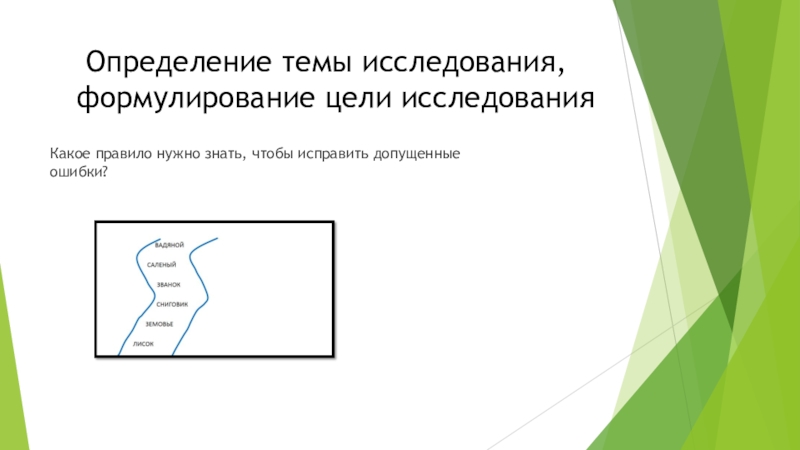 Определение темы исследования, формулирование цели исследования

Какое правило нужно знать, чтобы исправить допущенные ошибки?

ВАДЯНОЙ
САЛЕНЫЙ
ЗВАНОК
СНИГОВИК
ЗЕМОВЬЕ
ЛИСОК